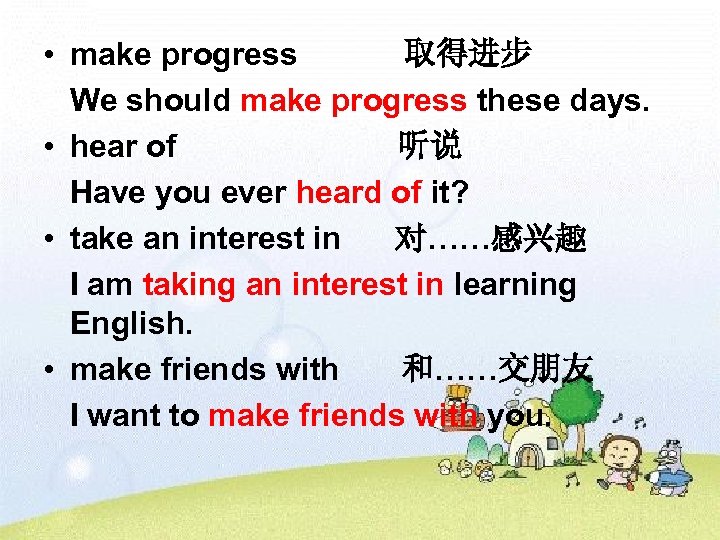 • make progress 取得进步
We should make progress these days.
• hear of 听说
Have you ever heard of it?
• take an interest in 对……感兴趣
I am taking an interest in learning English.
• make friends with 和……交朋友
I want to make friends with you.